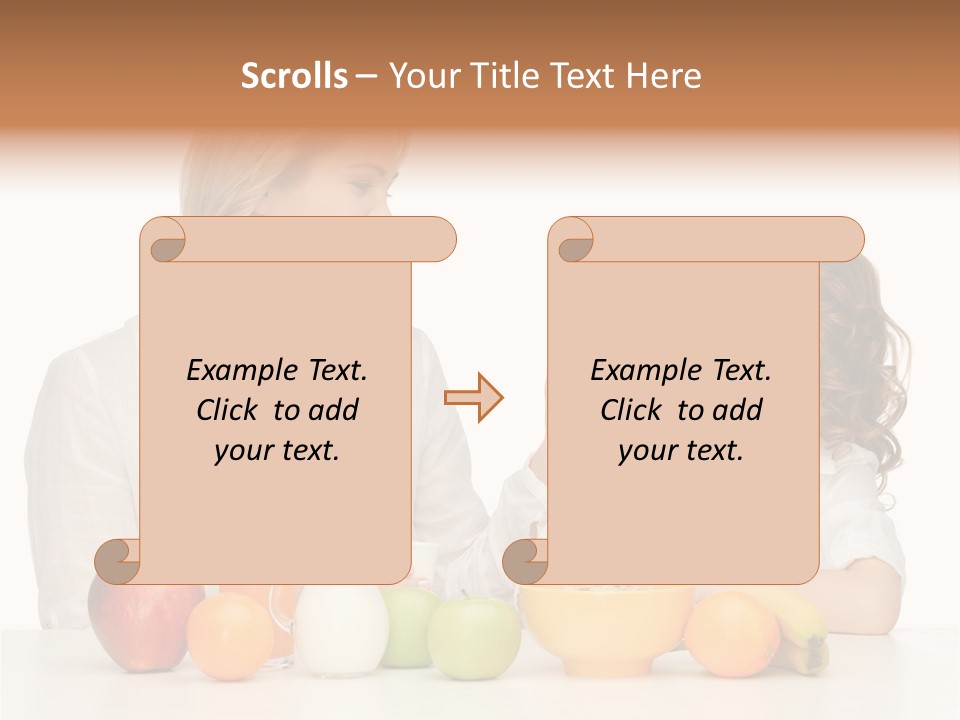 Scrolls – Your Title Text Here

Example Text. Click to add your text.

Example Text. Click to add your text.